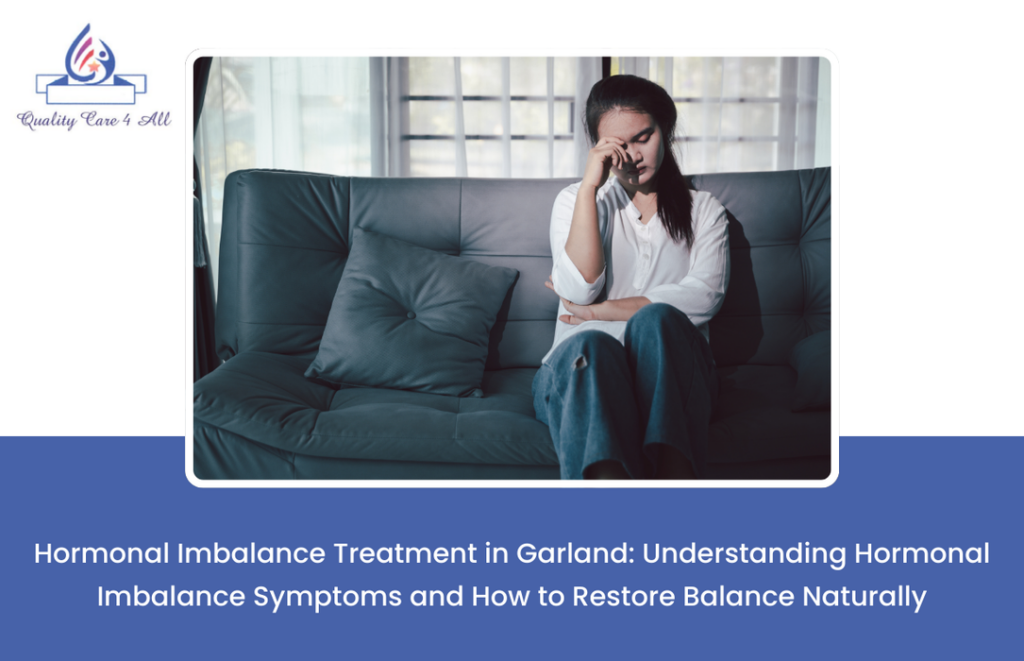 Quality Care 4 All

Hormonal Imbalance Treatment in Garland: Understanding Hormonal Imbalance Symptoms and How to Restore Balance Naturally